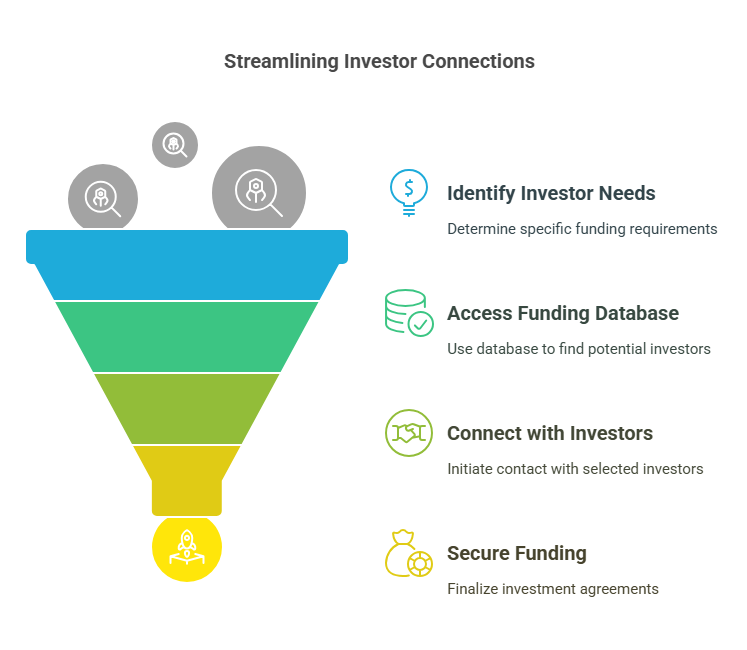 Streamlining Investor Connections

Identify Investor Needs

Determine specific funding requirements

Access Funding Database

Use database to find potential investors

Connect with Investors

Initiate contact with selected investors

Secure Funding

Finalize investment agreements